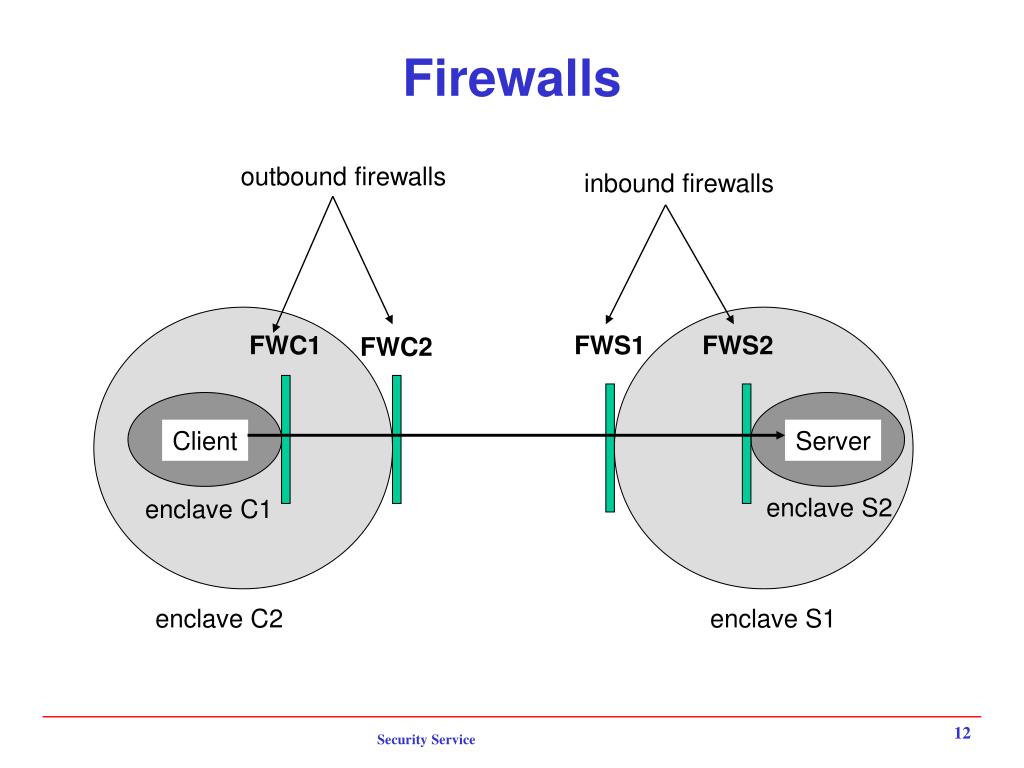 Firewalls

outbound firewalls

inbound firewalls

FWC1

FWC2

FWS1

FWS2

Client

Server

enclave C1

enclave S2

enclave C2

enclave S1

Security Service

12